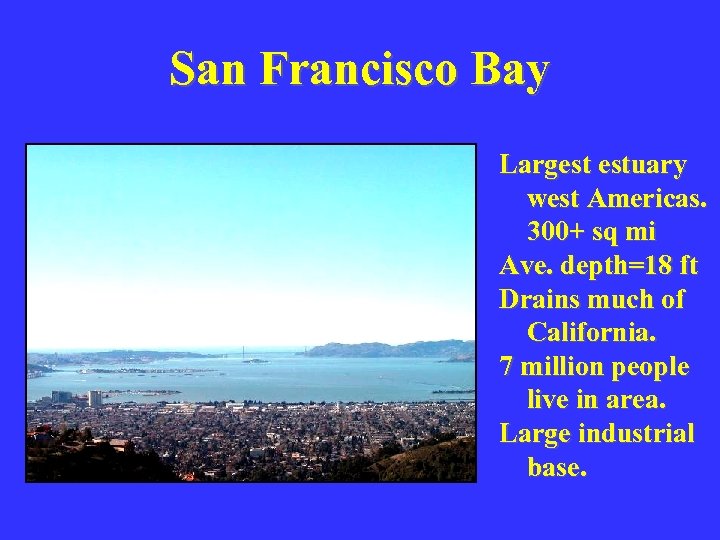 San Francisco Bay

Largest estuary west Americas. 300+ sq mi

Ave. depth=18 ft

Drains much of California.

7 million people live in area.

Large industrial base.